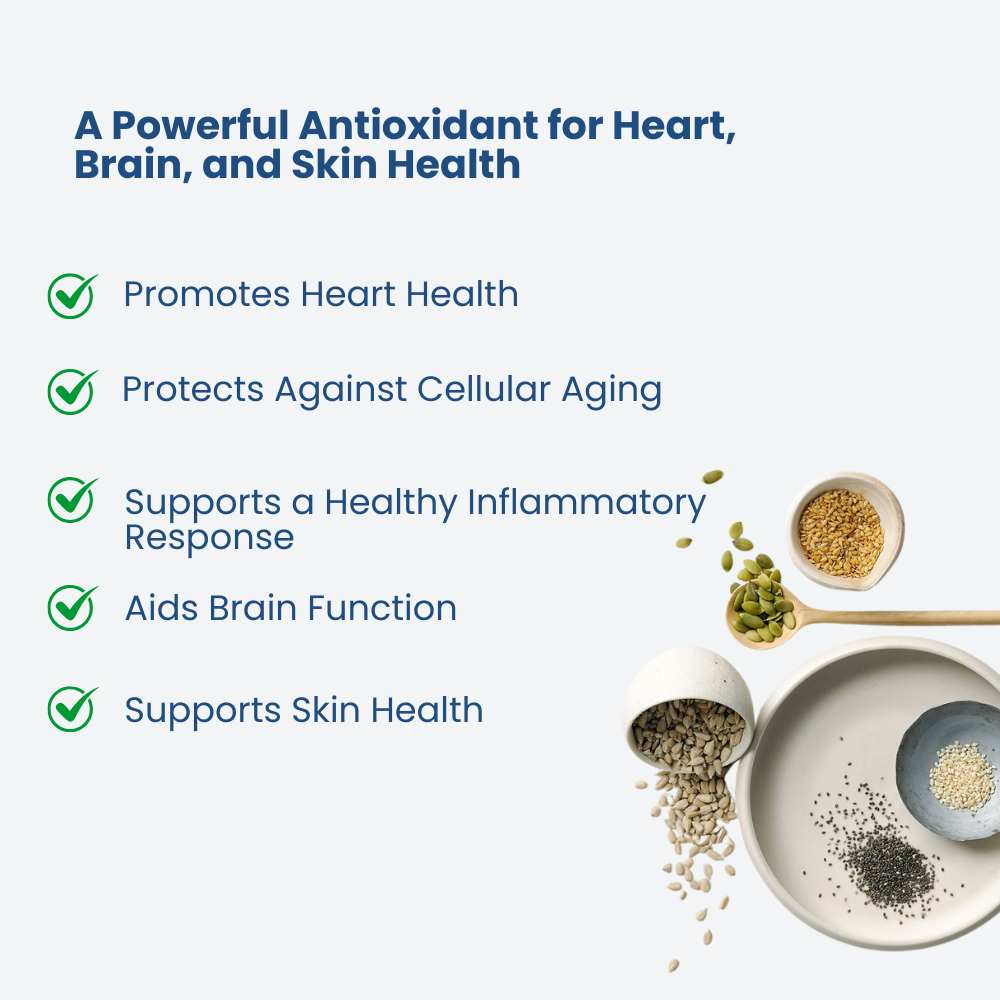 A Powerful Antioxidant for Heart, Brain, and Skin Health

Promotes Heart Health

Protects Against Cellular Aging

Supports a Healthy Inflammatory Response

Aids Brain Function

Supports Skin Health